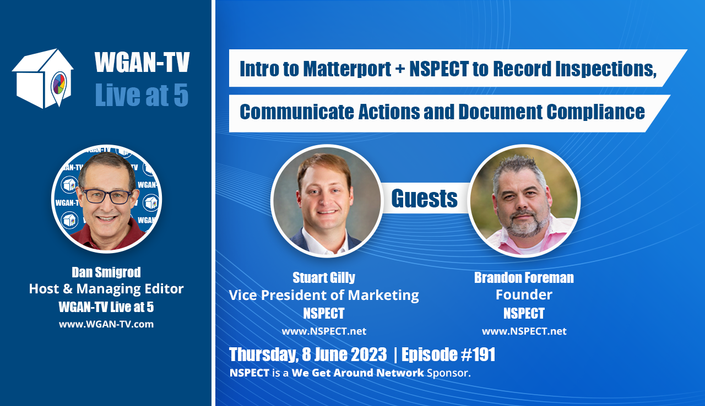 WGAN-TV
Live at 5

Dan Smigrod
Host & Managing Editor
WGAN-TV Live at 5
www.WGAN-TV.com

Intro to Matterport + NSPECT to Record Inspections,
Communicate Actions and Document Compliance

Guests

Stuart Gilly
Vice President of Marketing
NSPECT
www.NSPECT.net

Brandon Foreman
Founder
NSPECT
www.NSPECT.net

Thursday, 8 June 2023 | Episode #191
NSPECT is a We Get Around Network Sponsor.